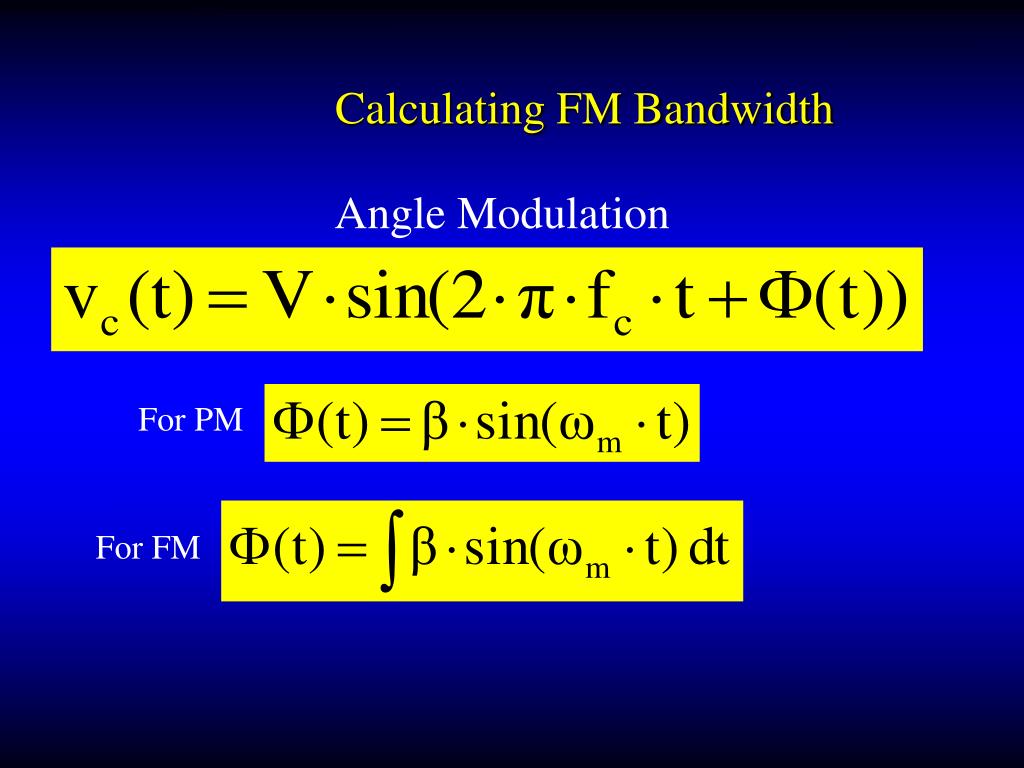 Calculating FM Bandwidth

Angle Modulation

$v_c(t) = V \cdot \sin(2 \cdot \pi \cdot f_c \cdot t + \Phi(t))$

For PM $\Phi(t) = \beta \cdot \sin(\omega_m \cdot t)$

For FM $\Phi(t) = \int \beta \cdot \sin(\omega_m \cdot t)\, dt$